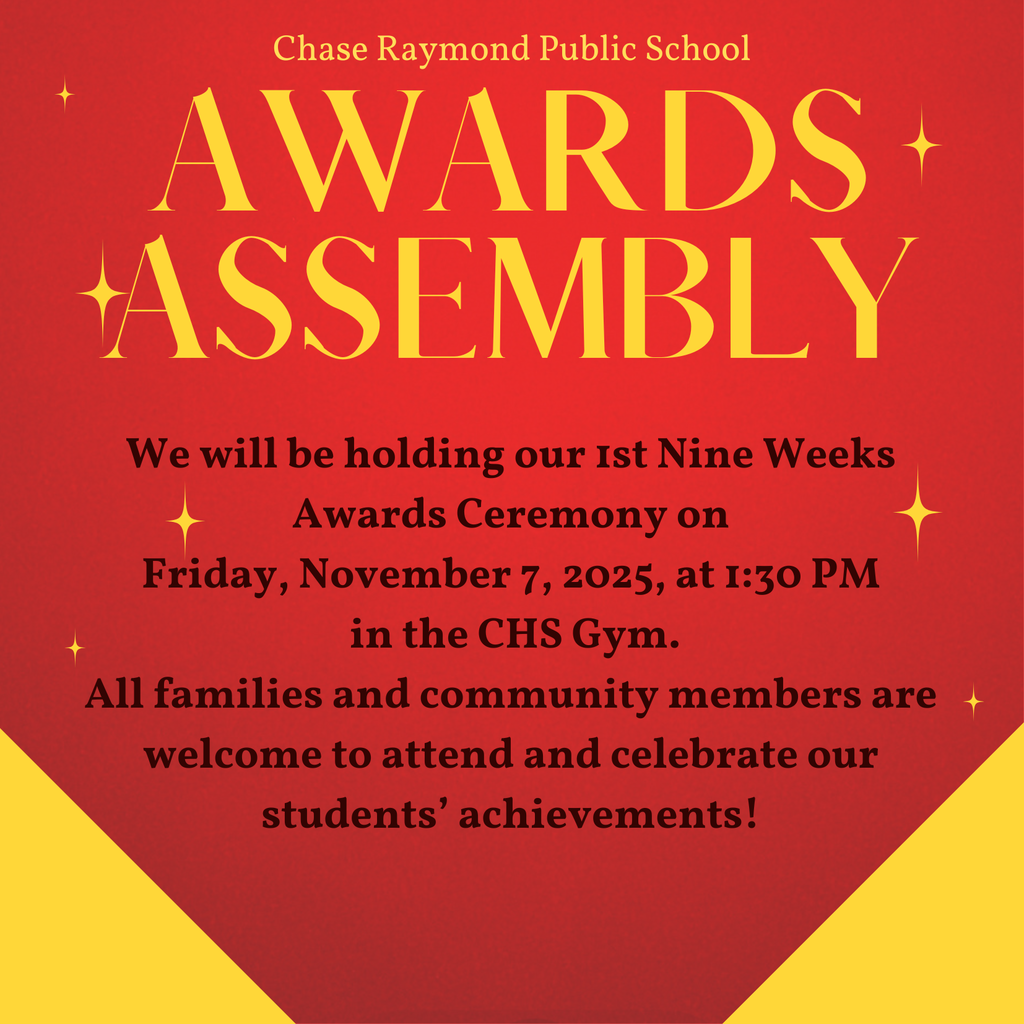 Chase Raymond Public School

AWARDS ASSEMBLY

We will be holding our 1st Nine Weeks Awards Ceremony on Friday, November 7, 2025, at 1:30 PM in the CHS Gym.
All families and community members are welcome to attend and celebrate our students' achievements!